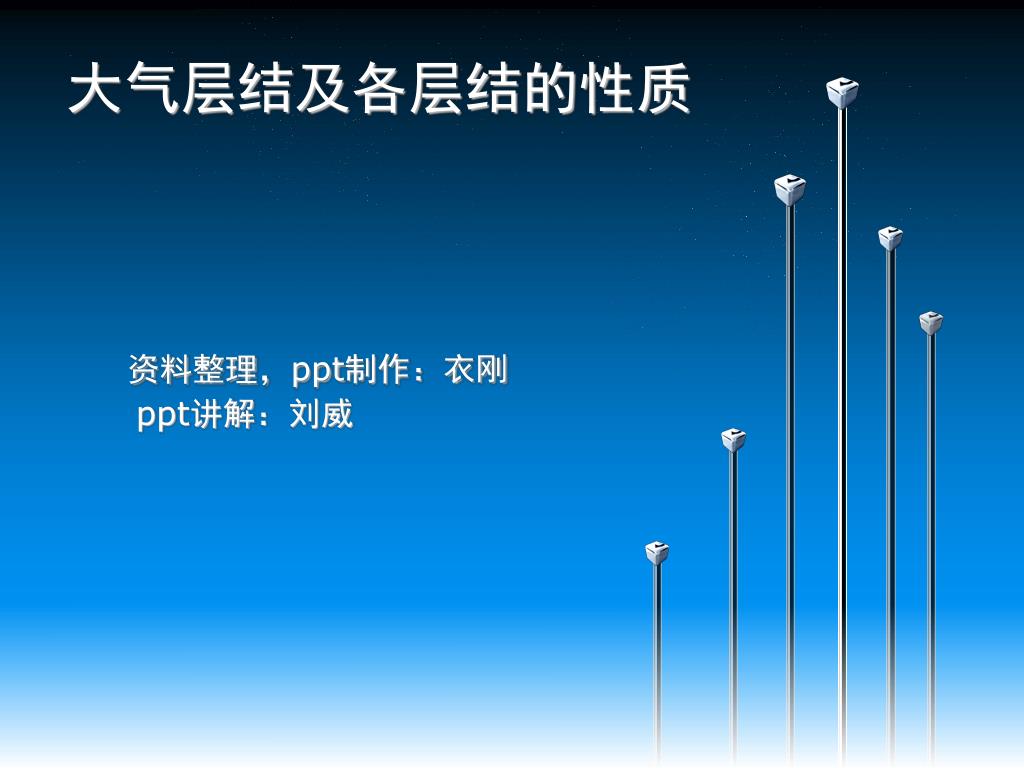 大气层结及各层结的性质

资料整理，ppt制作：衣刚
ppt讲解：刘威